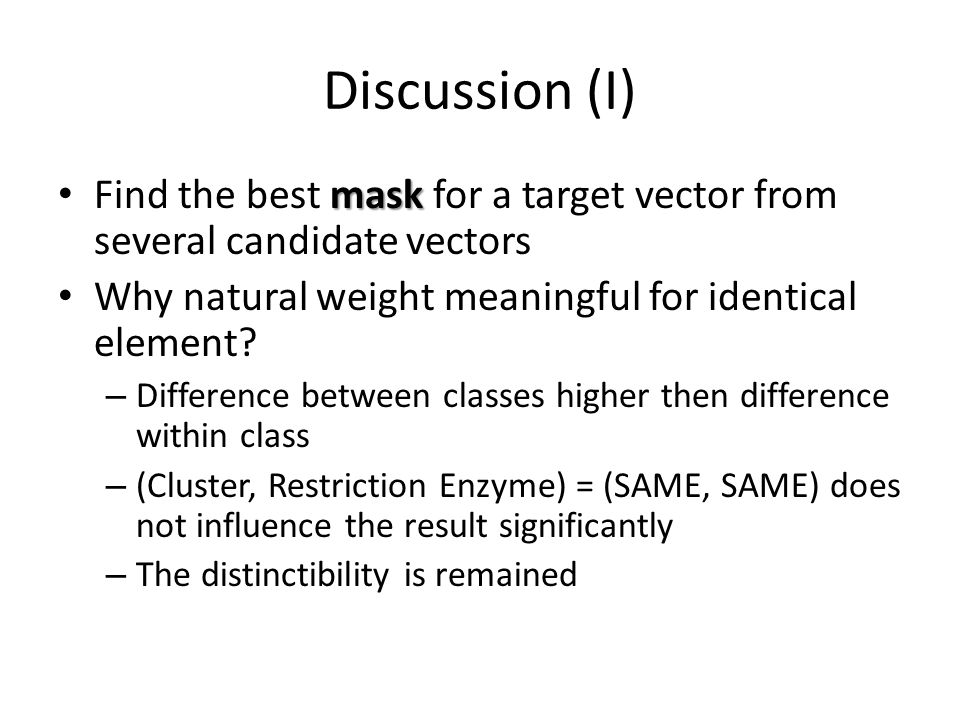 Discussion (I)

• Find the best mask for a target vector from several candidate vectors

• Why natural weight meaningful for identical element?

– Difference between classes higher then difference within class

– (Cluster, Restriction Enzyme) = (SAME, SAME) does not influence the result significantly

– The distinctibility is remained